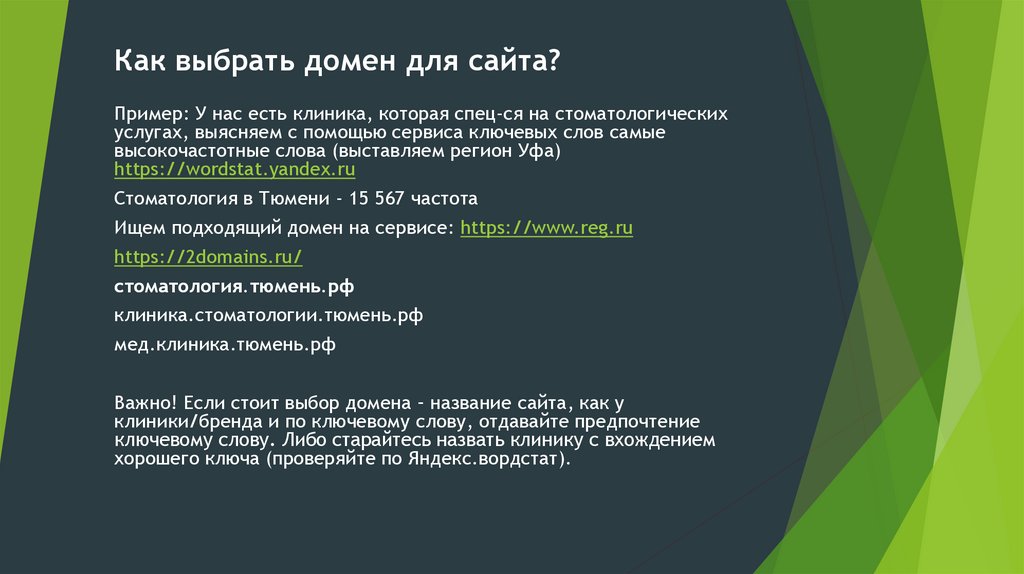 Как выбрать домен для сайта?

Пример: У нас есть клиника, которая спец-ся на стоматологических услугах, выясняем с помощью сервиса ключевых слов самые высокочастотные слова (выставляем регион Уфа) https://wordstat.yandex.ru

Стоматология в Тюмени - 15 567 частота

Ищем подходящий домен на сервисе: https://www.reg.ru

https://2domains.ru/

стоматология.тюмень.рф

клиника.стоматологии.тюмень.рф

мед.клиника.тюмень.рф

Важно! Если стоит выбор домена - название сайта, как у клиники/бренда и по ключевому слову, отдавайте предпочтение ключевому слову. Либо старайтесь назвать клинику с вхождением хорошего ключа (проверяйте по Яндекс.вордстат).